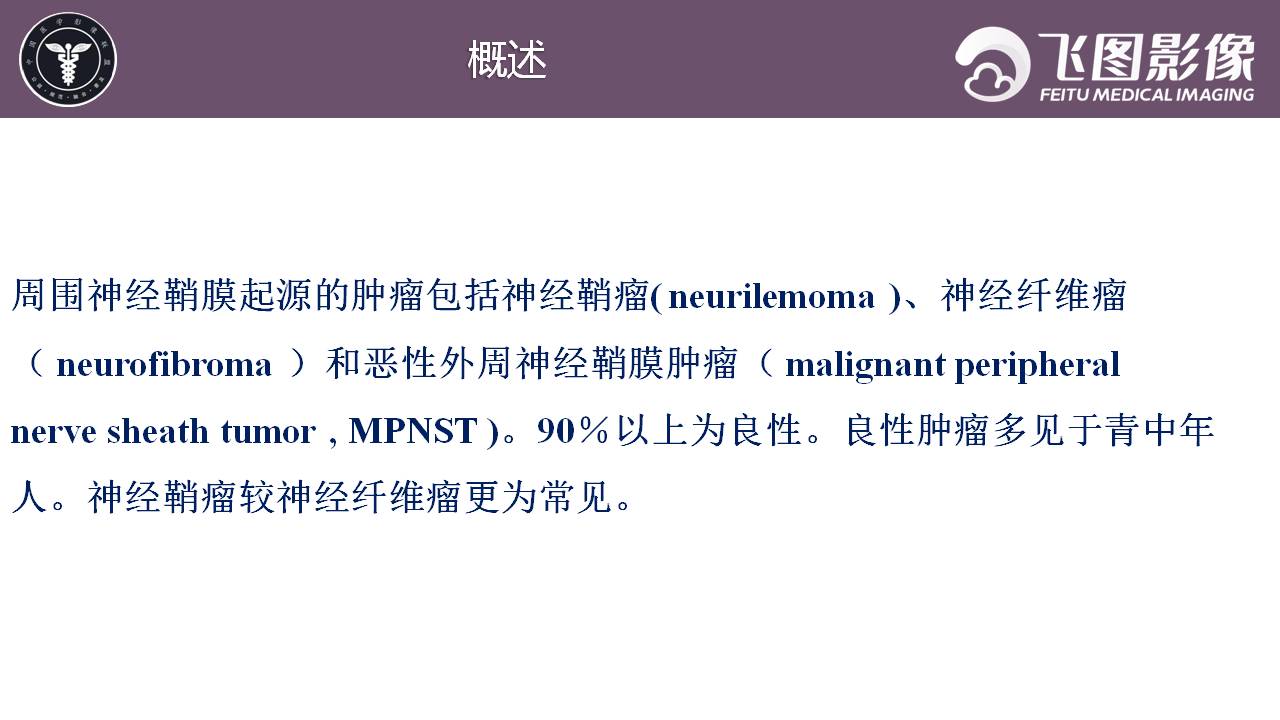 概述

飞图影像
FEITU MEDICAL IMAGING

周围神经鞘膜起源的肿瘤包括神经鞘瘤( neurilemoma )、神经纤维瘤（ neurofibroma ）和恶性外周神经鞘膜肿瘤（ malignant peripheral nerve sheath tumor , MPNST )。90％以上为良性。良性肿瘤多见于青中年人。神经鞘瘤较神经纤维瘤更为常见。